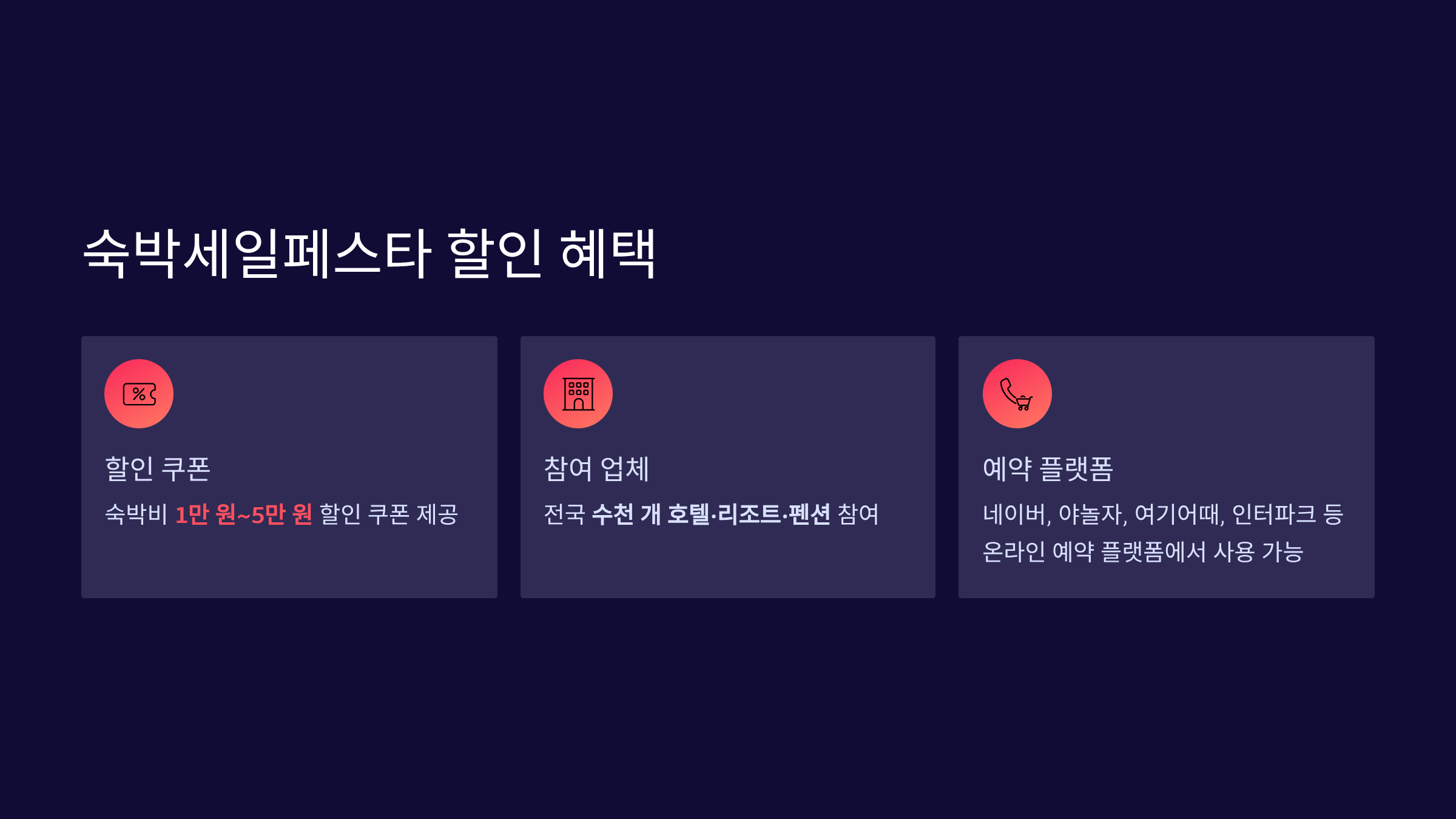 숙박세일페스타 할인 혜택

할인 쿠폰

숙박비 1만 원~5만 원 할인 쿠폰 제공

참여 업체

전국 수천 개 호텔·리조트·펜션 참여

예약 플랫폼

네이버, 야놀자, 여기어때, 인터파크 등 온라인 예약 플랫폼에서 사용 가능